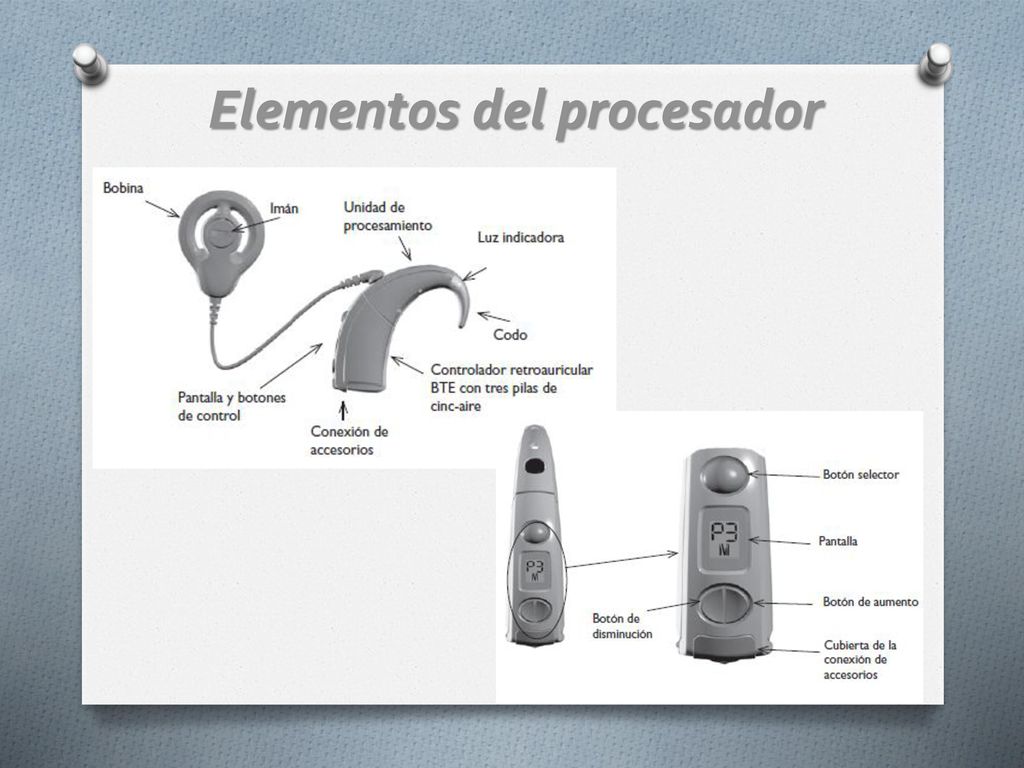 Elementos del procesador

Bobina

Imán

Unidad de procesamiento

Luz indicadora

Codo

Controlador retroauricular BTE con tres pilas de cinc-aire

Pantalla y botones de control

Conexión de accesorios

P3 M

P3 M

Botón selector

Pantalla

Botón de aumento

Botón de disminución

Cubierta de la conexión de accesorios